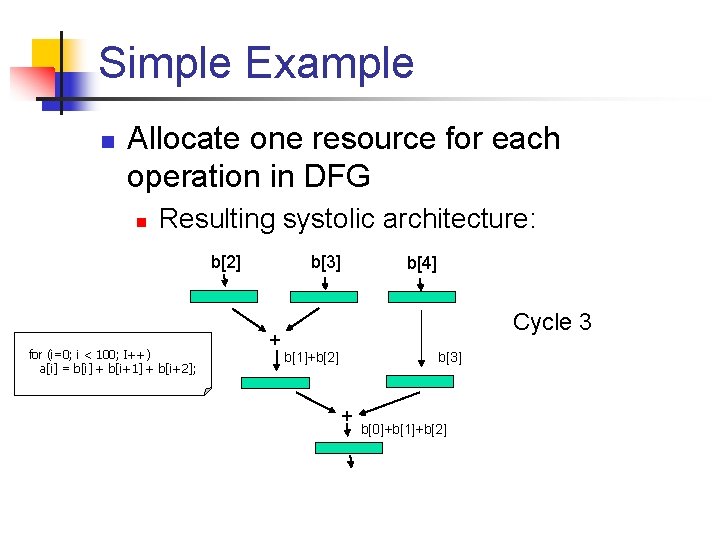 Simple Example

Allocate one resource for each operation in DFG

Resulting systolic architecture:

b[2]
b[3]
b[4]

Cycle 3

for (i=0; i < 100; I++)
a[i] = b[i] + b[i+1] + b[i+2];

+
b[1]+b[2]
b[3]

+
b[0]+b[1]+b[2]